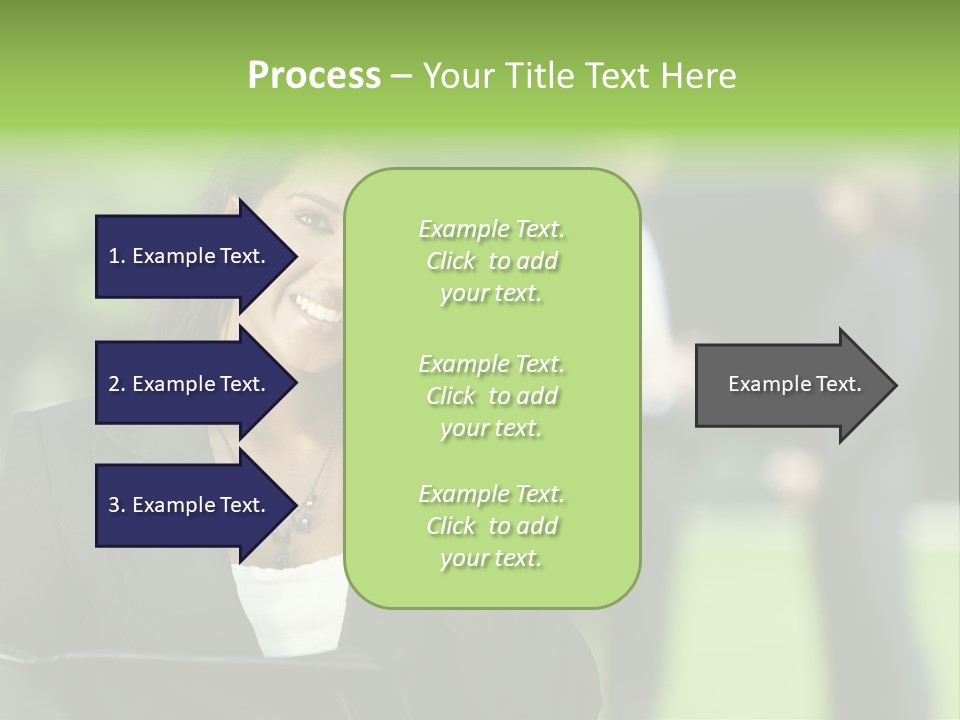 Process – Your Title Text Here

1. Example Text.

2. Example Text.

3. Example Text.

Example Text. Click to add your text.

Example Text. Click to add your text.

Example Text. Click to add your text.

Example Text.